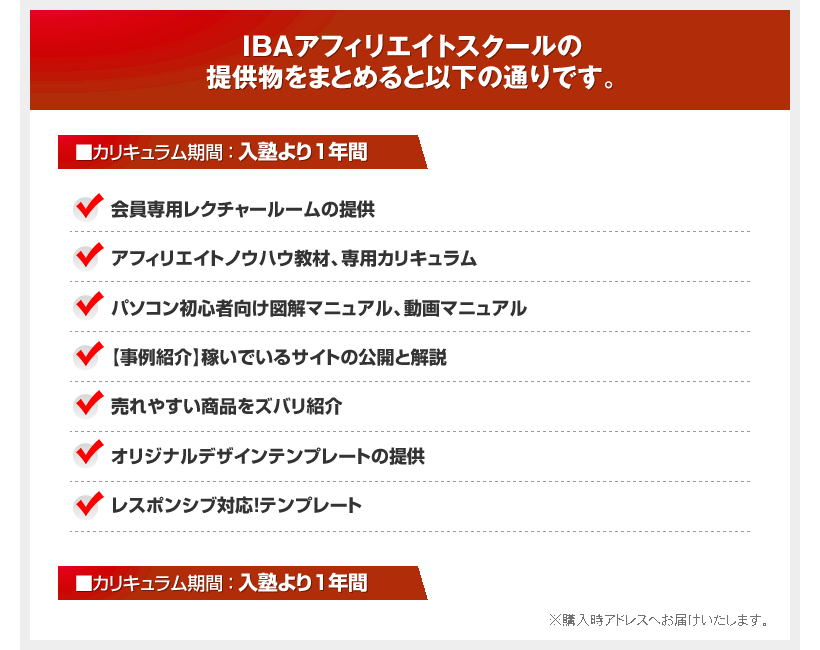 IBAアフィリエイトスクールの
提供物をまとめると以下の通りです。

■カリキュラム期間：入塾より1年間

会員専用レクチャールームの提供

アフィリエイトノウハウ教材、専用カリキュラム

パソコン初心者向け図解マニュアル、動画マニュアル

【事例紹介】稼いでいるサイトの公開と解説

売れやすい商品をズバリ紹介

オリジナルデザインテンプレートの提供

レスポンシブ対応!テンプレート

■カリキュラム期間：入塾より1年間

※購入時アドレスへお届けいたします。